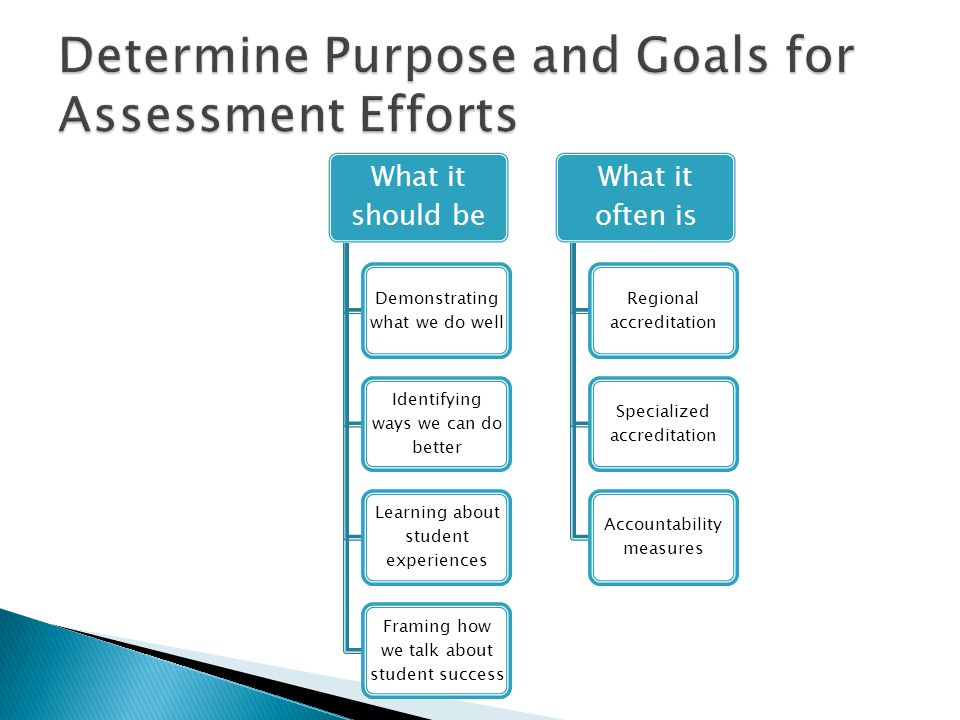 Determine Purpose and Goals for Assessment Efforts

What it should be

Demonstrating what we do well

Identifying ways we can do better

Learning about student experiences

Framing how we talk about student success

What it often is

Regional accreditation

Specialized accreditation

Accountability measures